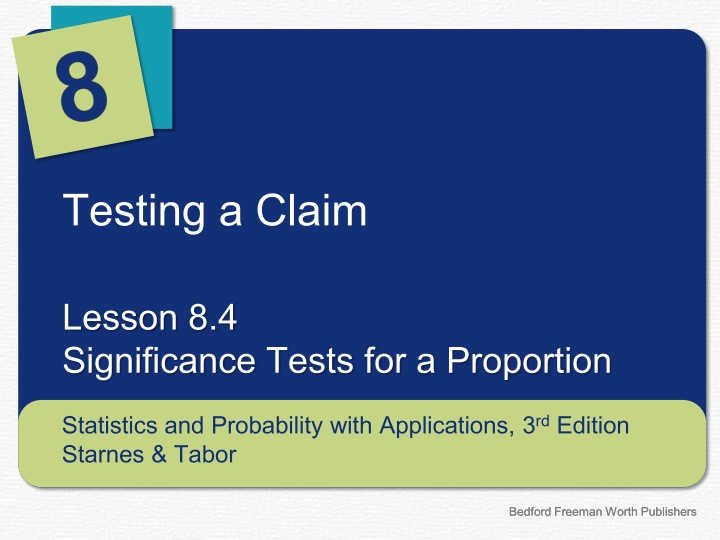 8

Testing a Claim

Lesson 8.4
Significance Tests for a Proportion

Statistics and Probability with Applications, 3rd Edition
Starnes & Tabor

Bedford Freeman Worth Publishers